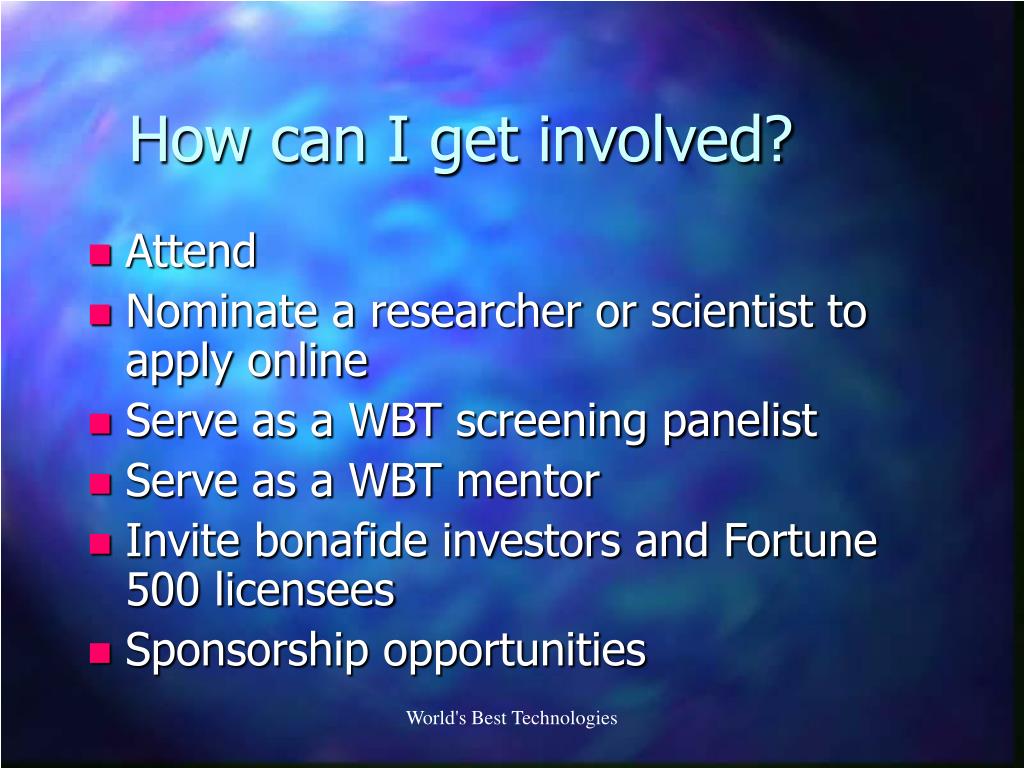 How can I get involved?

- Attend
- Nominate a researcher or scientist to apply online
- Serve as a WBT screening panelist
- Serve as a WBT mentor
- Invite bonafide investors and Fortune 500 licensees
- Sponsorship opportunities

World's Best Technologies